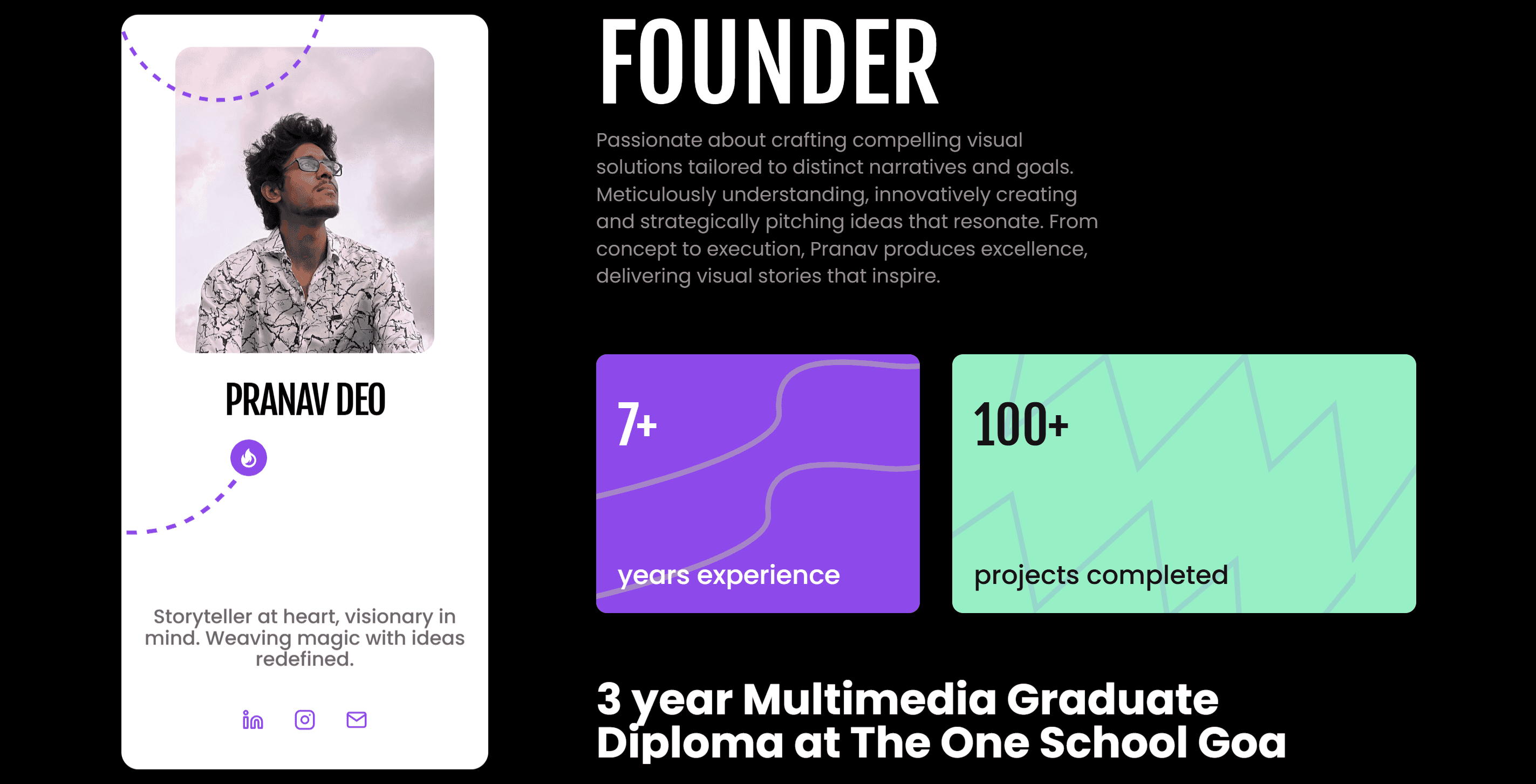 PRANAV DEO

Storyteller at heart, visionary in mind. Weaving magic with ideas redefined.

FOUNDER

Passionate about crafting compelling visual solutions tailored to distinct narratives and goals. Meticulously understanding, innovatively creating and strategically pitching ideas that resonate. From concept to execution, Pranav produces excellence, delivering visual stories that inspire.

7+

years experience

100+

projects completed

3 year Multimedia Graduate Diploma at The One School Goa